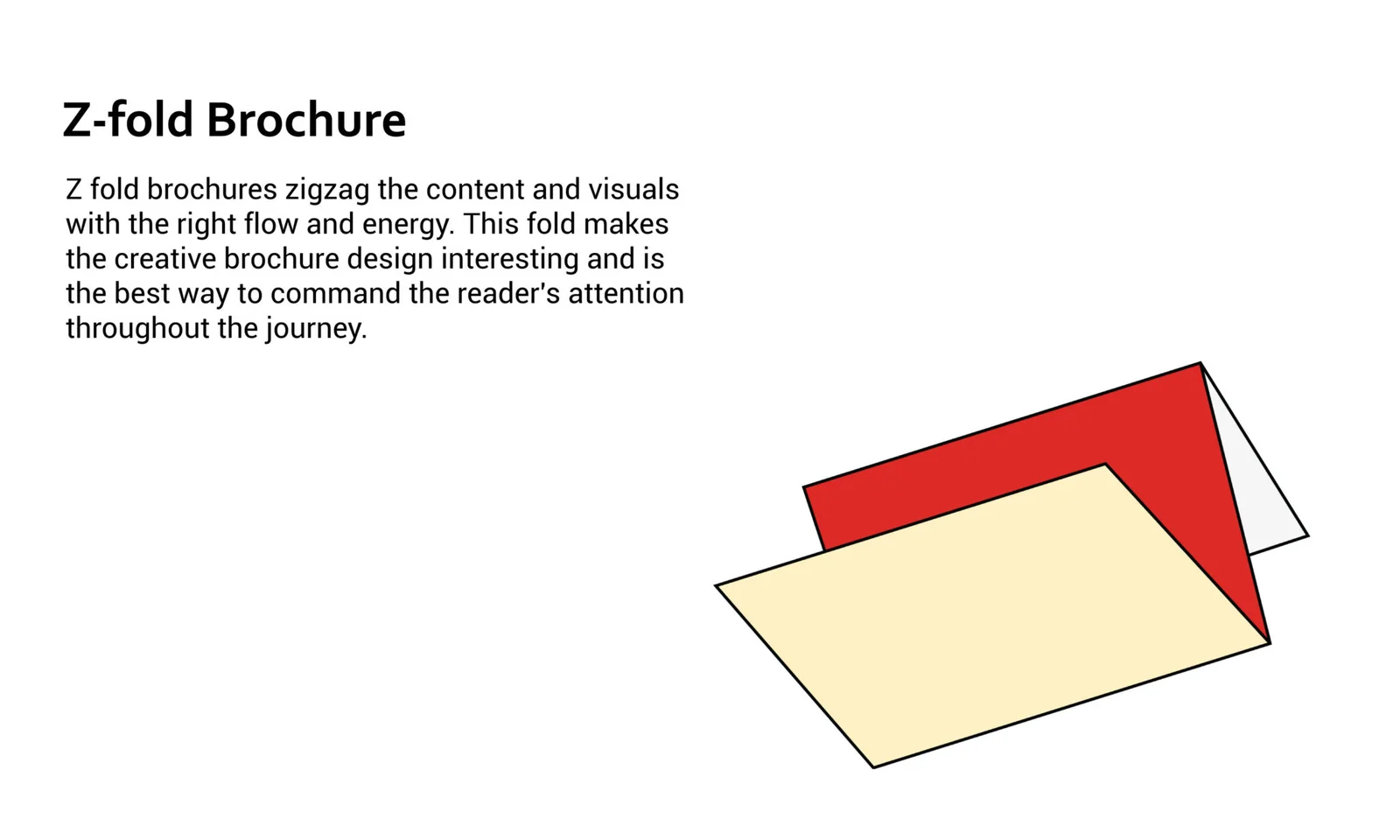 Z-fold Brochure

Z fold brochures zigzag the content and visuals with the right flow and energy. This fold makes the creative brochure design interesting and is the best way to command the reader's attention throughout the journey.